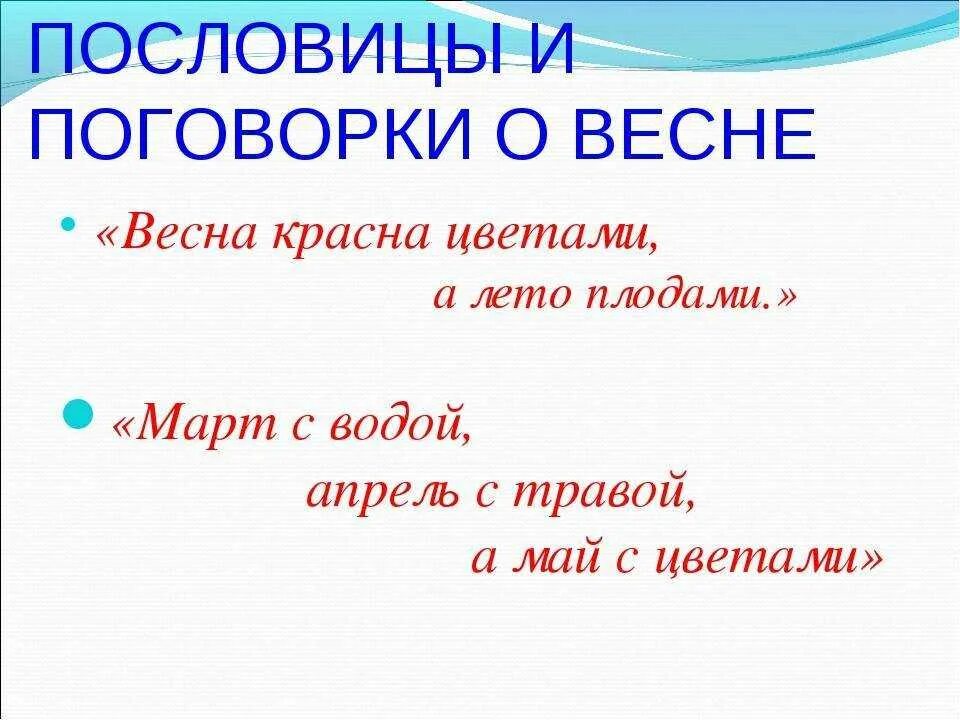 ПОСЛОВИЦЫ И ПОГОВОРКИ О ВЕСНЕ

• «Весна красна цветами, а лето плодами.»

• «Март с водой, апрель с травой, а май с цветами»